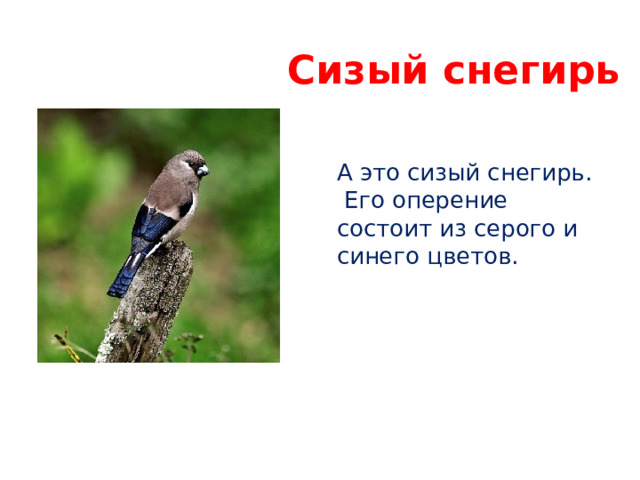 Сизый снегирь

А это сизый снегирь. Его оперение состоит из серого и синего цветов.